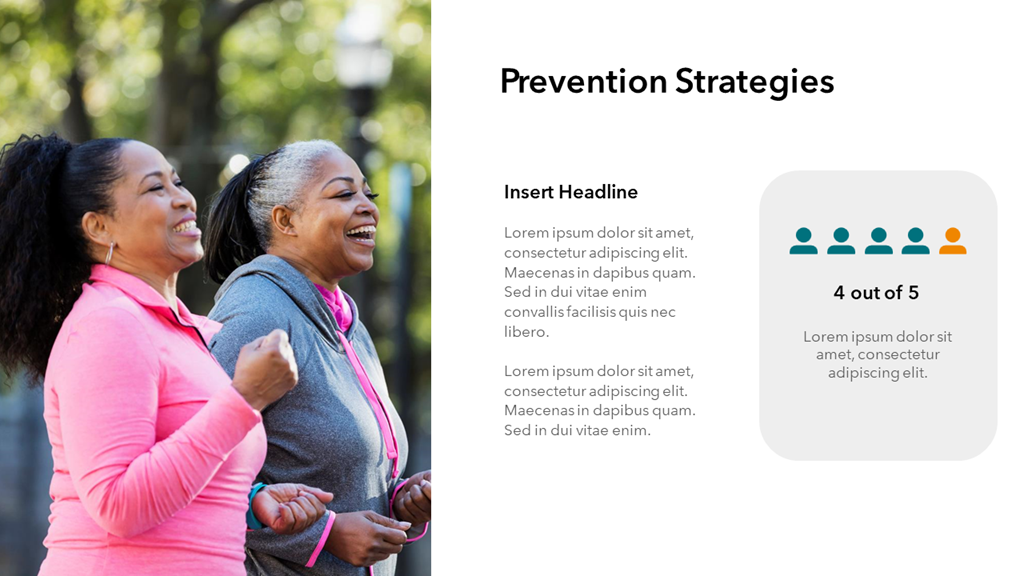 Prevention Strategies

Insert Headline

Lorem ipsum dolor sit amet, consectetur adipiscing elit. Maecenas in dapibus quam. Sed in dui vitae enim convallis facilisis quis nec libero.

Lorem ipsum dolor sit amet, consectetur adipiscing elit. Maecenas in dapibus quam. Sed in dui vitae enim.

4 out of 5

Lorem ipsum dolor sit amet, consectetur adipiscing elit.